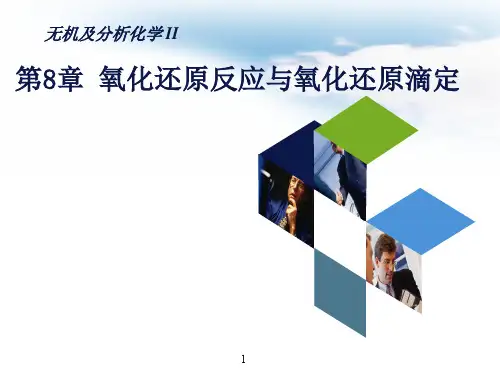 无机及分析化学II

第8章 氧化还原反应与氧化还原滴定

1